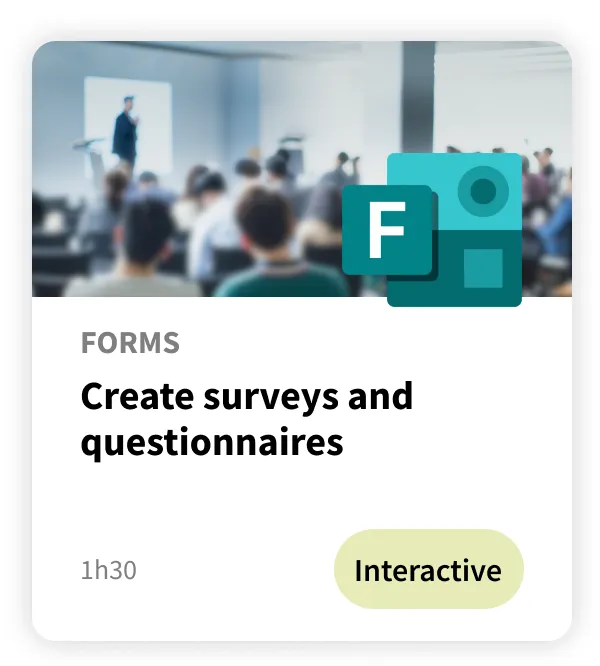 F

FORMS

Create surveys and questionnaires

1h30

Interactive